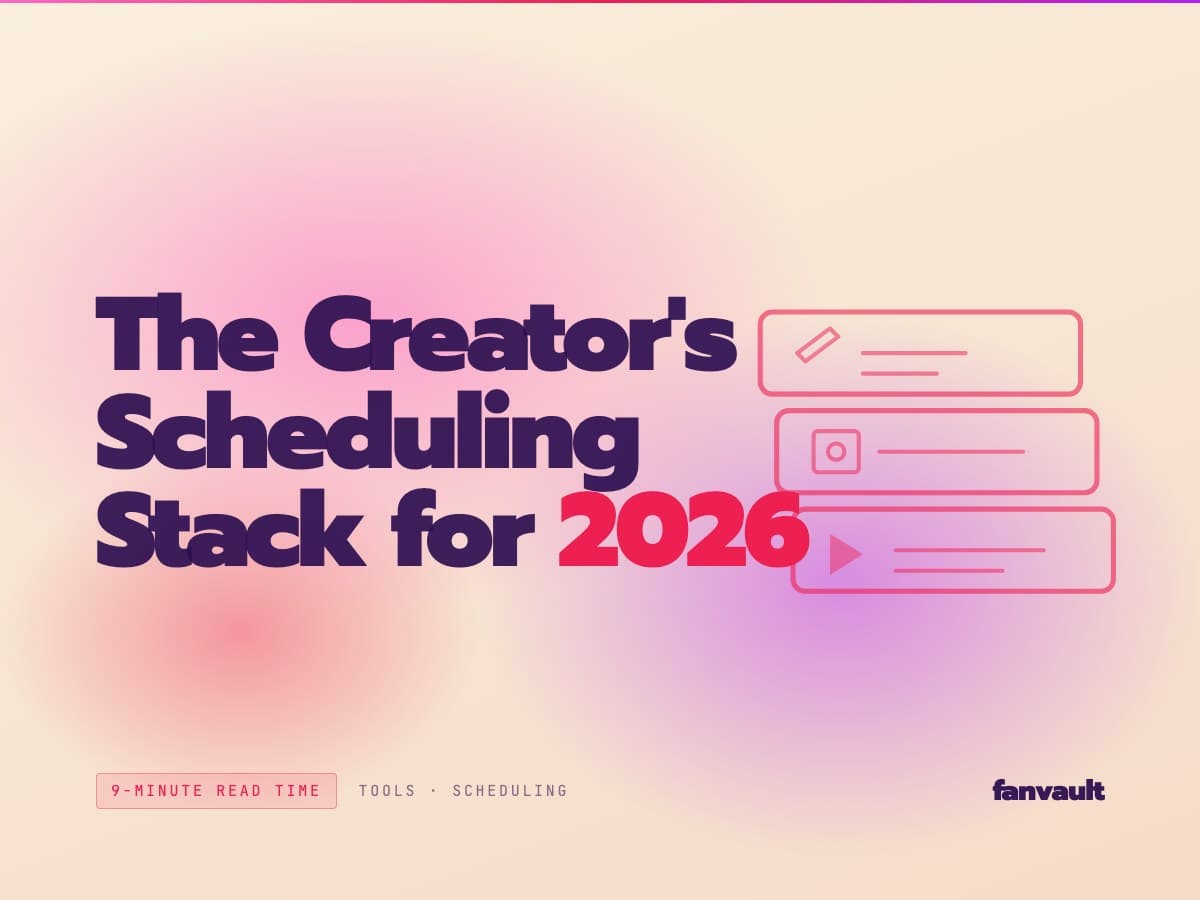 The Creator's Scheduling Stack for 2026

9-MINUTE READ TIME

TOOLS · SCHEDULING

fanvault